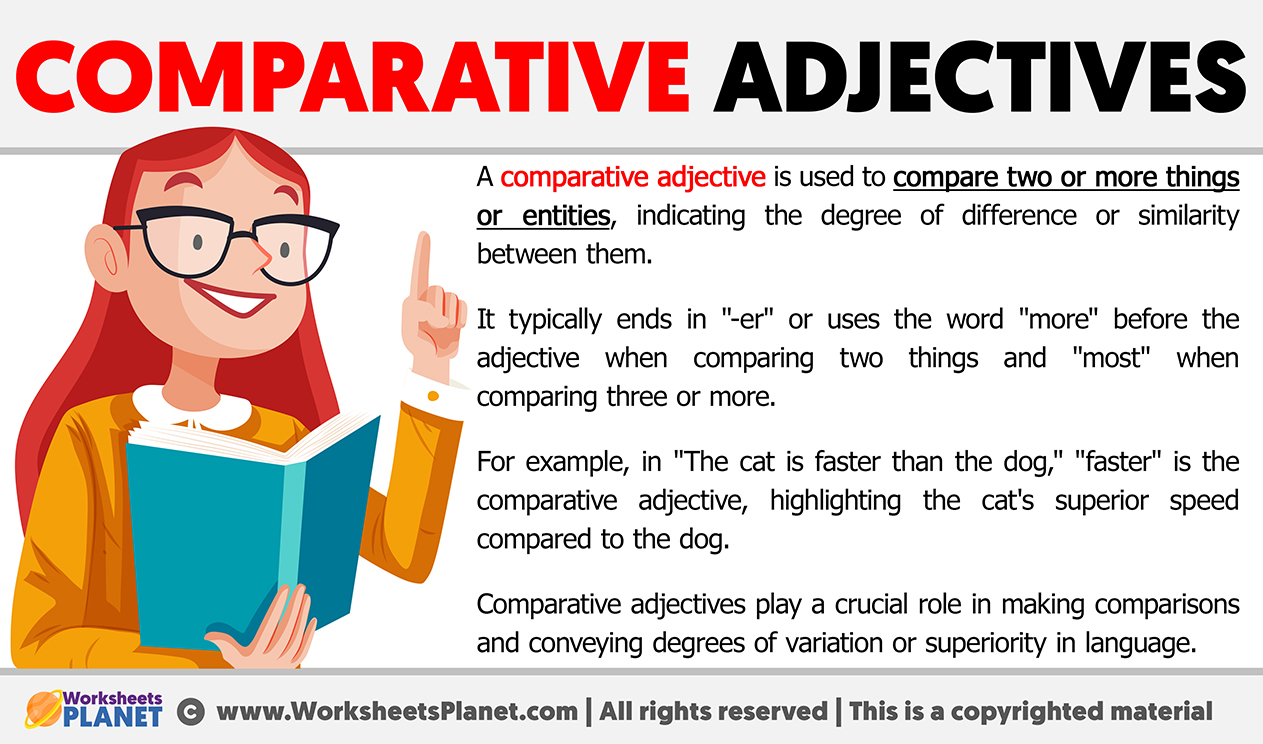 COMPARATIVE ADJECTIVES

A comparative adjective is used to compare two or more things or entities, indicating the degree of difference or similarity between them.

It typically ends in "-er" or uses the word "more" before the adjective when comparing two things and "most" when comparing three or more.

For example, in "The cat is faster than the dog," "faster" is the comparative adjective, highlighting the cat's superior speed compared to the dog.

Comparative adjectives play a crucial role in making comparisons and conveying degrees of variation or superiority in language.

Worksheets PLANET © www.WorksheetsPlanet.com | All rights reserved | This is a copyrighted material